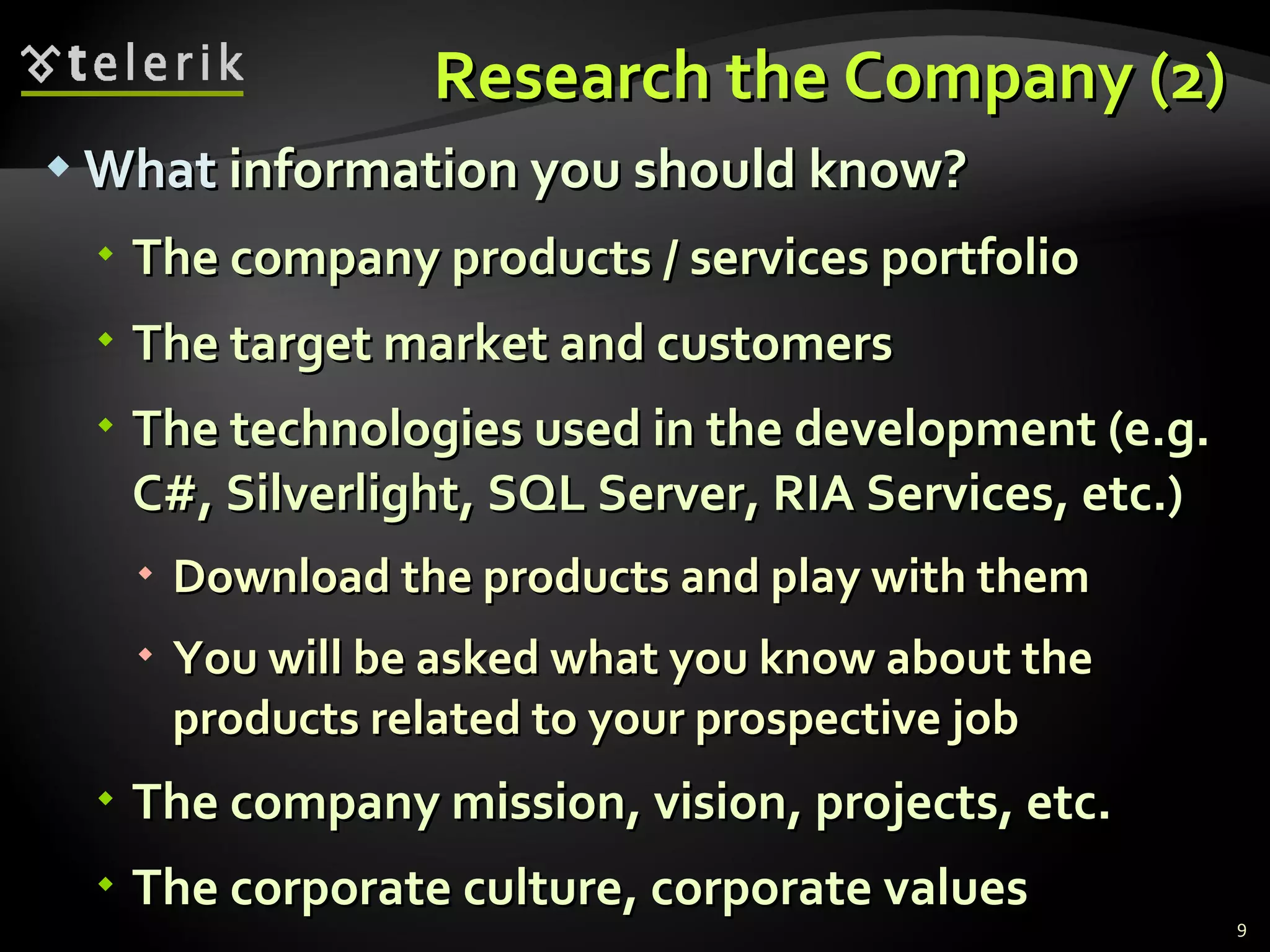 telerik

Research the Company (2)

What information you should know?

The company products / services portfolio

The target market and customers

The technologies used in the development (e.g. C#, Silverlight, SQL Server, RIA Services, etc.)

Download the products and play with them

You will be asked what you know about the products related to your prospective job

The company mission, vision, projects, etc.

The corporate culture, corporate values

9